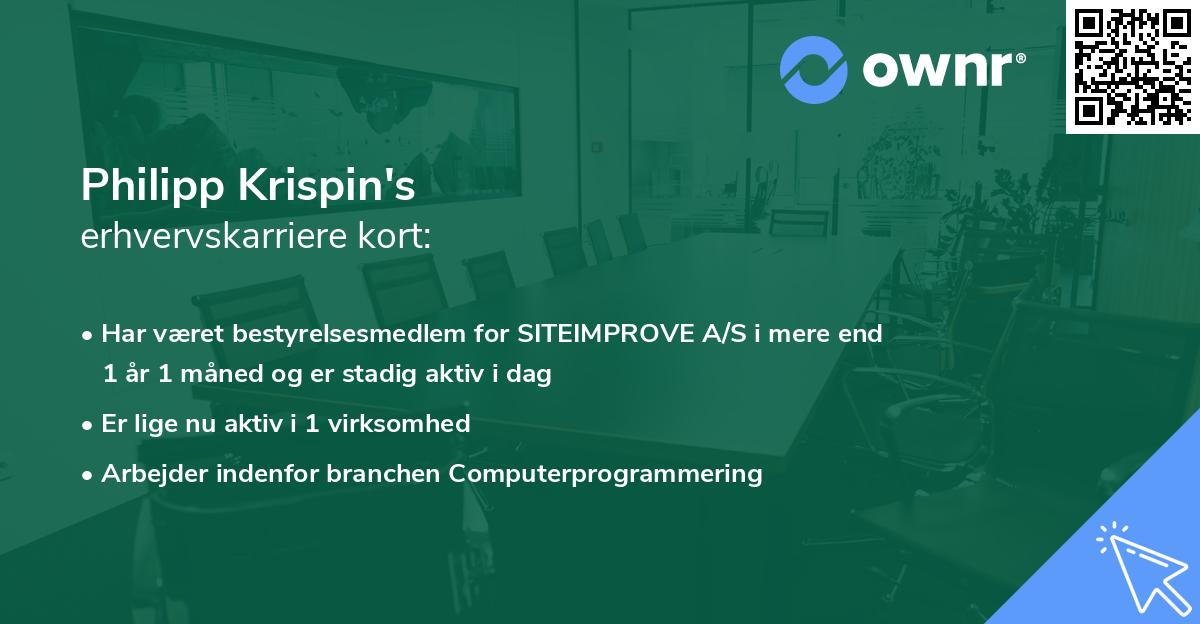 ownr®

Philipp Krispin's
erhvervskarriere kort:

• Har været bestyrelsesmedlem for SITEIMPROVE A/S i mere end 1 år 1 måned og er stadig aktiv i dag

• Er lige nu aktiv i 1 virksomhed

• Arbejder indenfor branchen Computerprogrammering